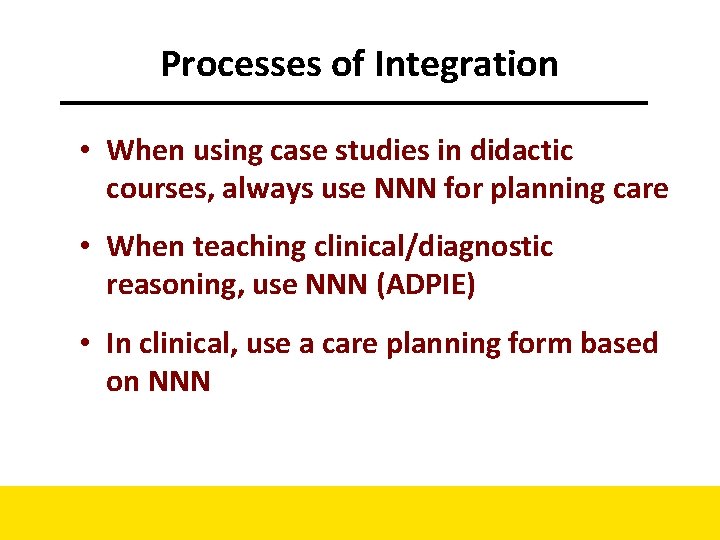 Processes of Integration

• When using case studies in didactic courses, always use NNN for planning care

• When teaching clinical/diagnostic reasoning, use NNN (ADPIE)

• In clinical, use a care planning form based on NNN